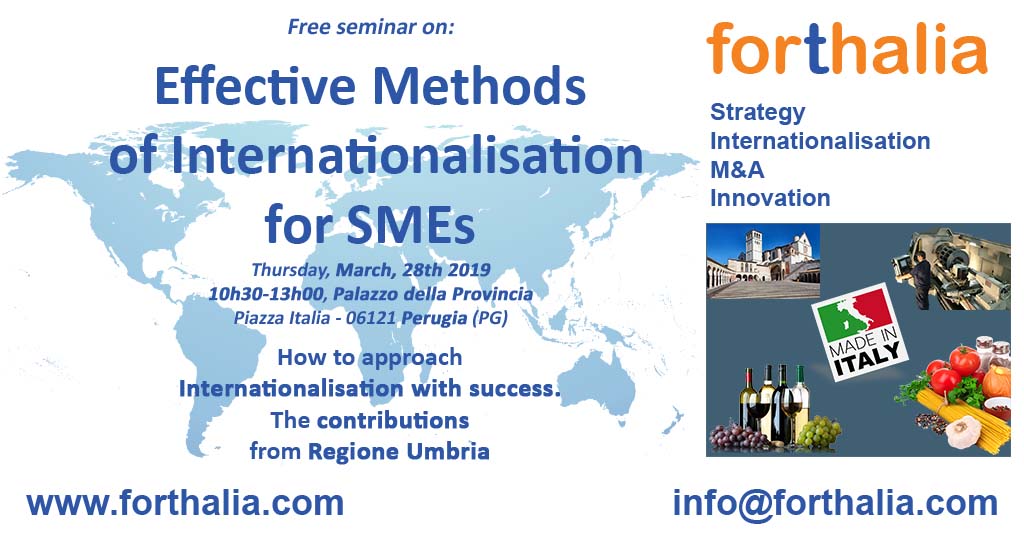 Free seminar on:

Effective Methods of Internationalisation for SMEs

Thursday, March, 28th 2019
10h30-13h00, Palazzo della Provincia
Piazza Italia - 06121 Perugia (PG)

How to approach Internationalisation with success. The contributions from Regione Umbria

forthalia

Strategy
Internationalisation
M&A
Innovation

MADE IN ITALY

www.forthalia.com

info@forthalia.com